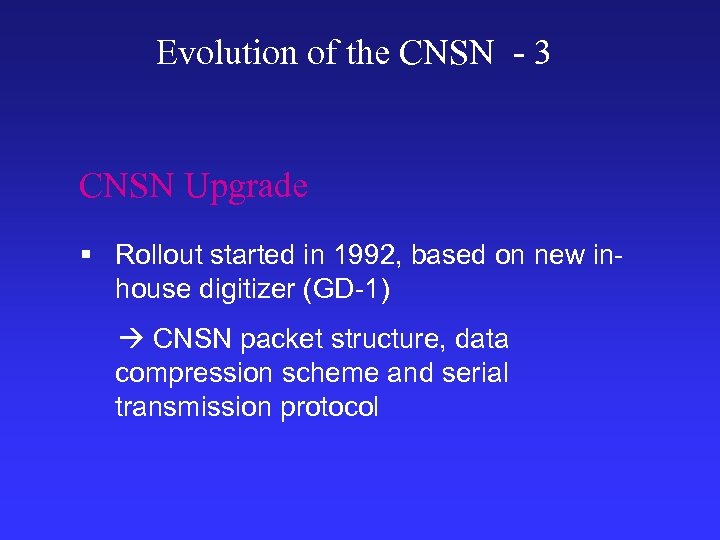 Evolution of the CNSN - 3

CNSN Upgrade

▪ Rollout started in 1992, based on new in-house digitizer (GD-1)

→ CNSN packet structure, data compression scheme and serial transmission protocol